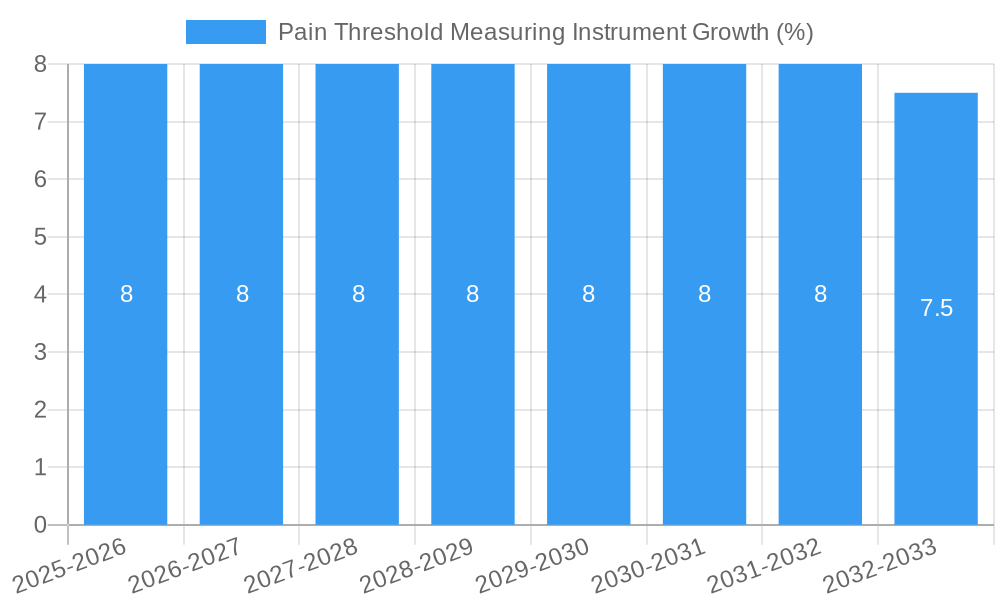 Pain Threshold Measuring Instrument Growth (%)

8
7
6
5
4
3
2
1
0

8
8
8
8
8
8
8
7.5

2025-2026
2026-2027
2027-2028
2028-2029
2029-2030
2030-2031
2031-2032
2032-2033